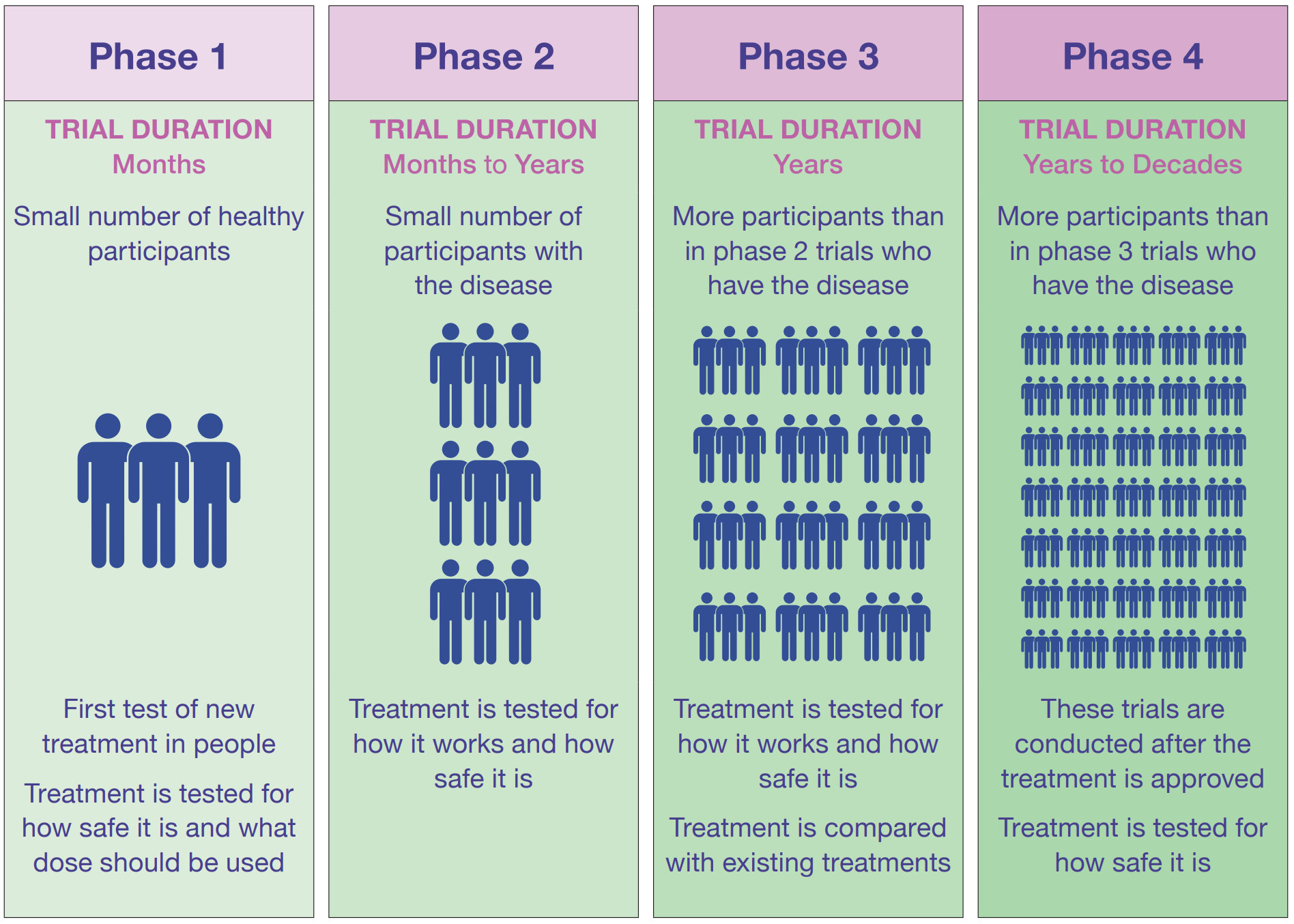 Phase 1

TRIAL DURATION
Months

Small number of healthy participants

First test of new treatment in people

Treatment is tested for how safe it is and what dose should be used

Phase 2

TRIAL DURATION
Months to Years

Small number of participants with the disease

Treatment is tested for how it works and how safe it is

Phase 3

TRIAL DURATION
Years

More participants than in phase 2 trials who have the disease

Treatment is tested for how it works and how safe it is

Treatment is compared with existing treatments

Phase 4

TRIAL DURATION
Years to Decades

More participants than in phase 3 trials who have the disease

These trials are conducted after the treatment is approved

Treatment is tested for how safe it is